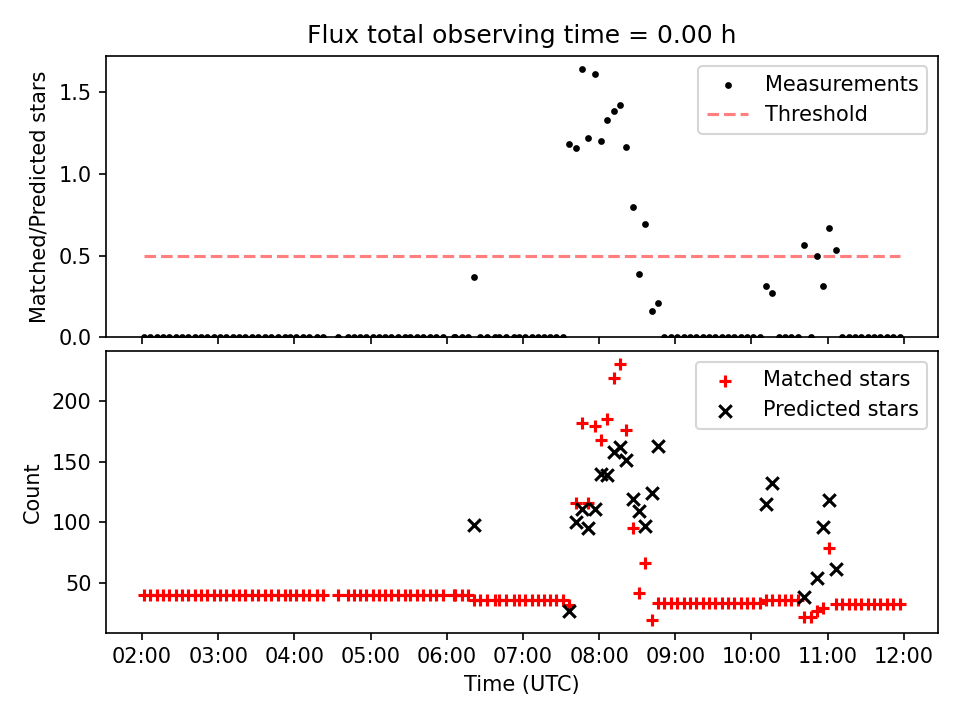 Flux total observing time = 0.00 h

Matched/Predicted stars

1.5
1.0
0.5
0.0

Measurements
Threshold

Count

200
150
100
50

Matched stars
Predicted stars

02:00 03:00 04:00 05:00 06:00 07:00 08:00 09:00 10:00 11:00 12:00

Time (UTC)